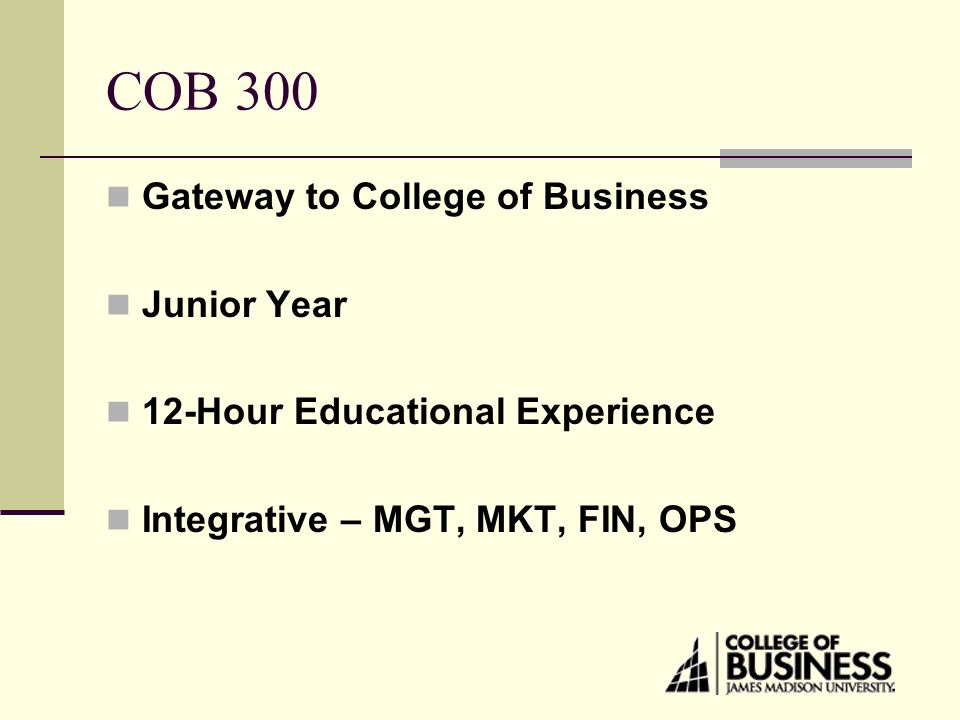 COB 300

Gateway to College of Business

Junior Year

12-Hour Educational Experience

Integrative – MGT, MKT, FIN, OPS

COLLEGE OF BUSINESS JAMES MADISON UNIVERSITY.